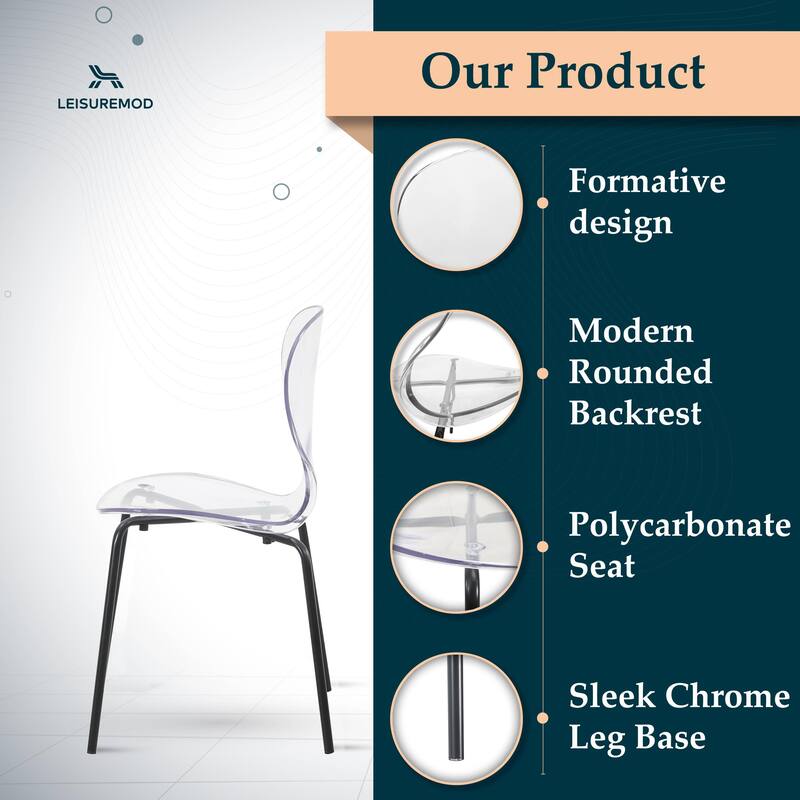 LEISUREMOD

Our Product

Formative design

Modern Rounded Backrest

Polycarbonate Seat

Sleek Chrome Leg Base